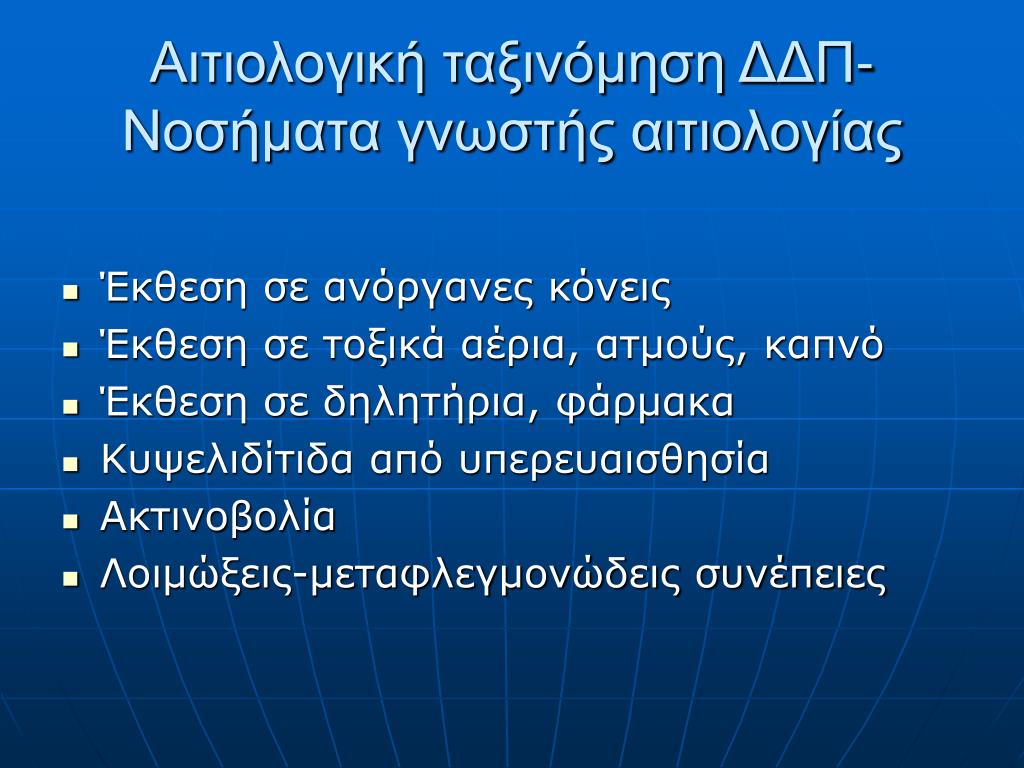 Αιτιολογική ταξινόμηση ΔΔΠ-Νοσήματα γνωστής αιτιολογίας

- Έκθεση σε ανόργανες κόνεις
- Έκθεση σε τοξικά αέρια, ατμούς, καπνό
- Έκθεση σε δηλητήρια, φάρμακα
- Κυψελιδίτιδα από υπερευαισθησία
- Ακτινοβολία
- Λοιμώξεις-μεταφλεγμονώδεις συνέπειες